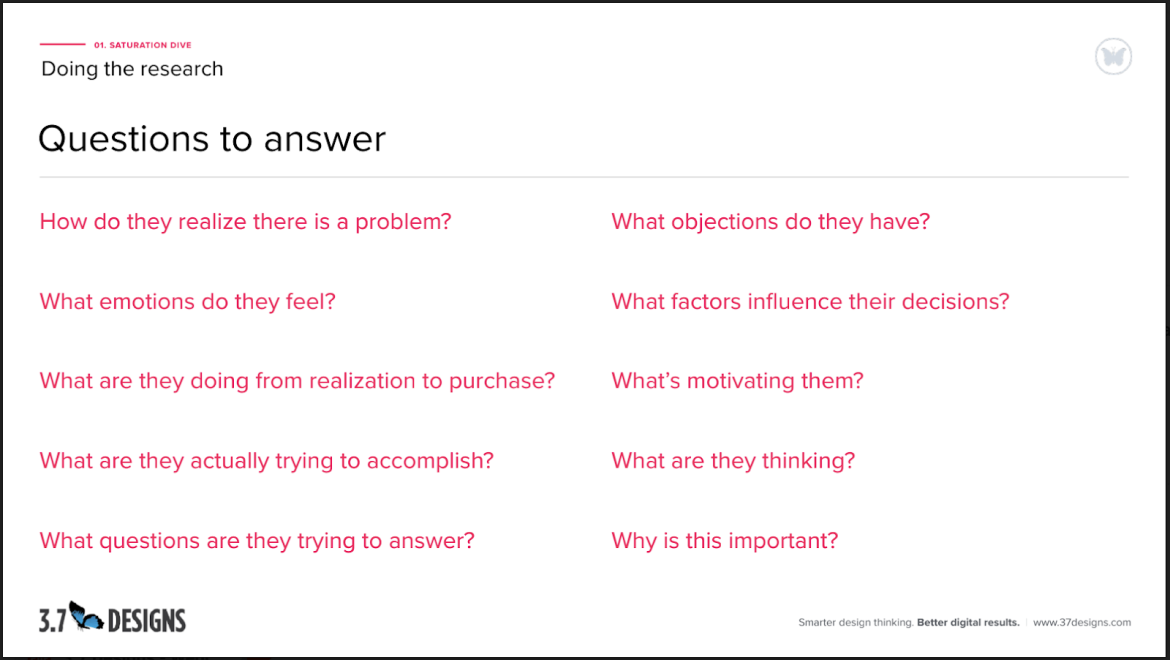 01. SATURATION DIVE
Doing the research

Questions to answer

How do they realize there is a problem?

What emotions do they feel?

What are they doing from realization to purchase?

What are they actually trying to accomplish?

What questions are they trying to answer?

What objections do they have?

What factors influence their decisions?

What's motivating them?

What are they thinking?

Why is this important?

3.7 DESIGNS

Smarter design thinking. Better digital results. | www.37designs.com